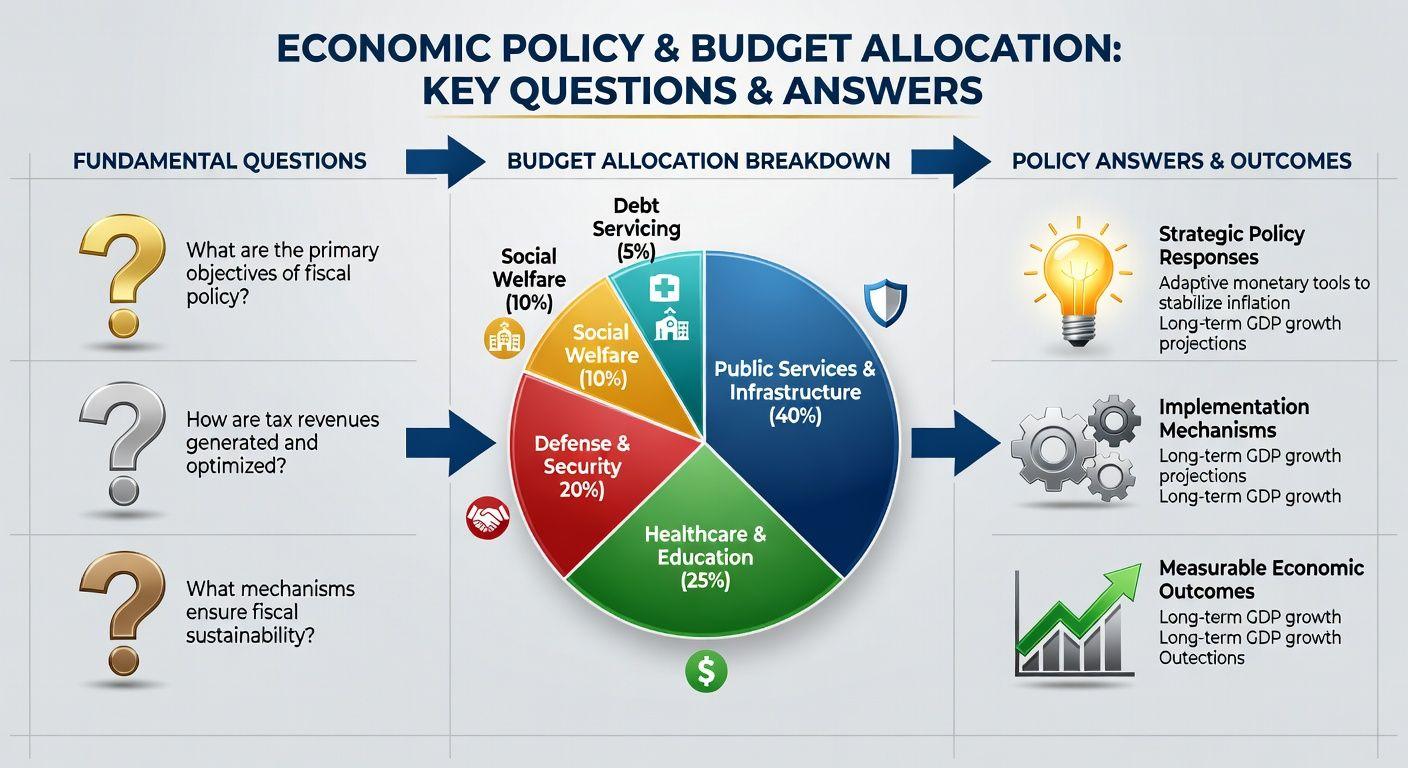 ECONOMIC POLICY & BUDGET ALLOCATION: KEY QUESTIONS & ANSWERS

FUNDAMENTAL QUESTIONS

What are the primary objectives of fiscal policy?

How are tax revenues generated and optimized?

What mechanisms ensure fiscal sustainability?

BUDGET ALLOCATION BREAKDOWN

Debt Servicing (5%)

Social Welfare (10%)

Social Welfare (10%)

Public Services & Infrastructure (40%)

Defense & Security 20%)

Healthcare & Education (25%)

$

POLICY ANSWERS & OUTCOMES

Strategic Policy Responses
Adaptive monetary tools to stabilize inflation
Long-term GDP growth projections

Implementation Mechanisms
Long-term GDP growth projections
Long-term GDP growth

Measurable Economic Outcomes
Long-term GDP growth
Long-term GDP growth
Outections